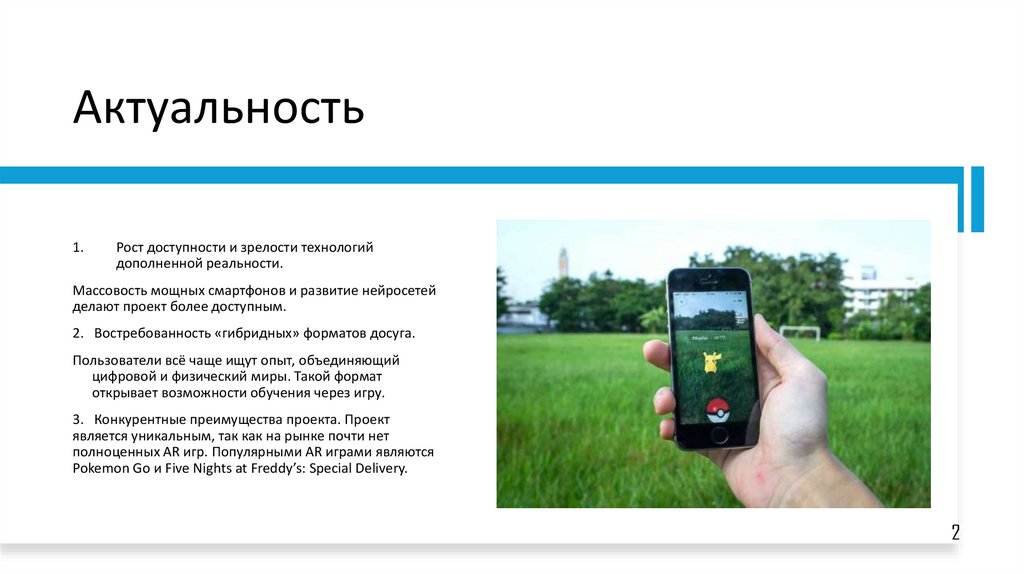 Актуальность

1. Рост доступности и зрелости технологий дополненной реальности.

Массовость мощных смартфонов и развитие нейросетей делают проект более доступным.

2. Востребованность «гибридных» форматов досуга.

Пользователи всё чаще ищут опыт, объединяющий цифровой и физический миры. Такой формат открывает возможности обучения через игру.

3. Конкурентные преимущества проекта. Проект является уникальным, так как на рынке почти нет полноценных AR игр. Популярными AR играми являются Pokemon Go и Five Nights at Freddy's: Special Delivery.

2